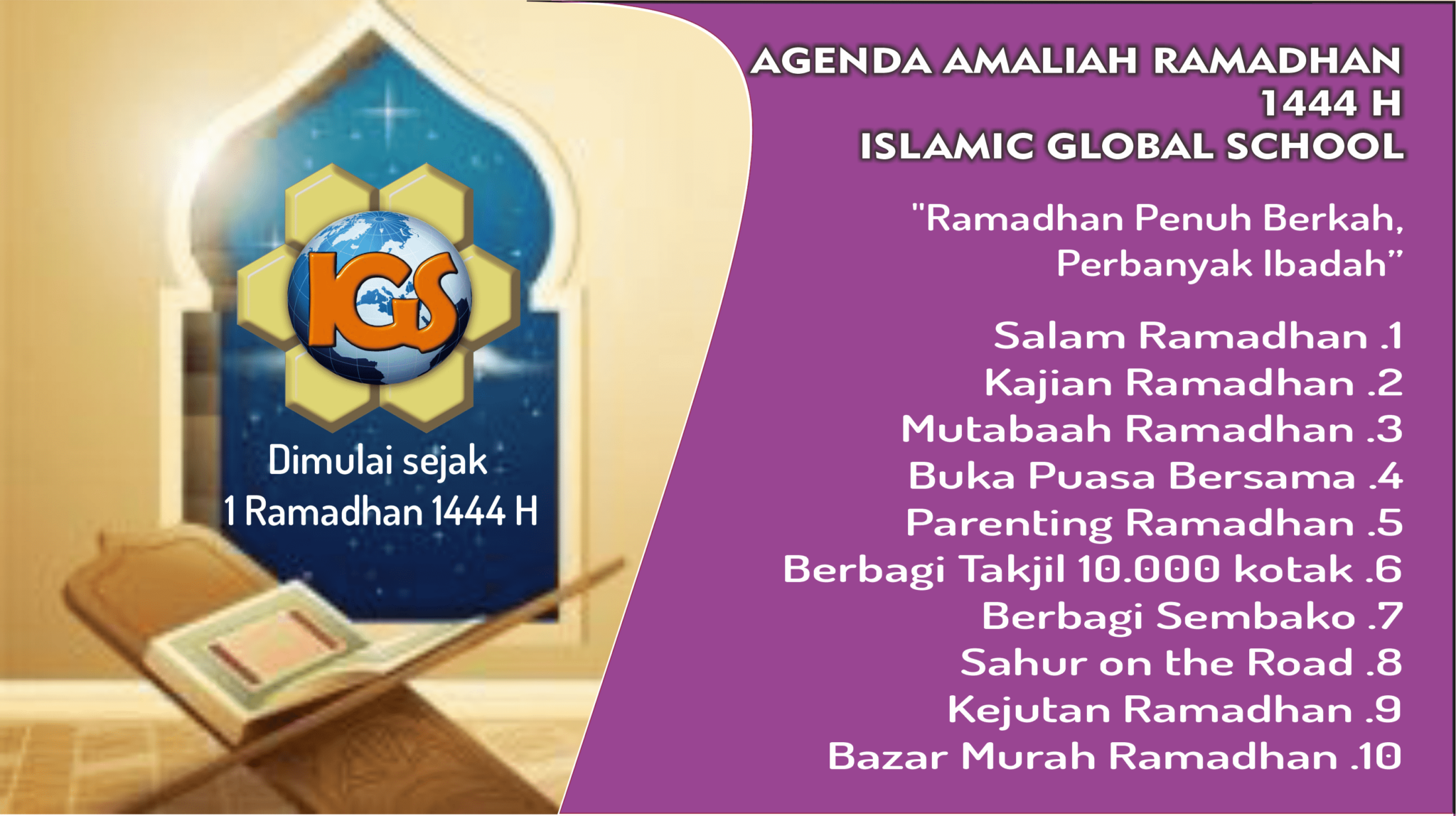 IGS

Dimulai sejak
1 Ramadhan 1444 H

AGENDA AMALIAH RAMADHAN
1444 H
ISLAMIC GLOBAL SCHOOL

"Ramadhan Penuh Berkah,
Perbanyak Ibadah"

Salam Ramadhan .1
Kajian Ramadhan .2
Mutabaah Ramadhan .3
Buka Puasa Bersama .4
Parenting Ramadhan .5
Berbagi Takjil 10.000 kotak .6
Berbagi Sembako .7
Sahur on the Road .8
Kejutan Ramadhan .9
Bazar Murah Ramadhan .10